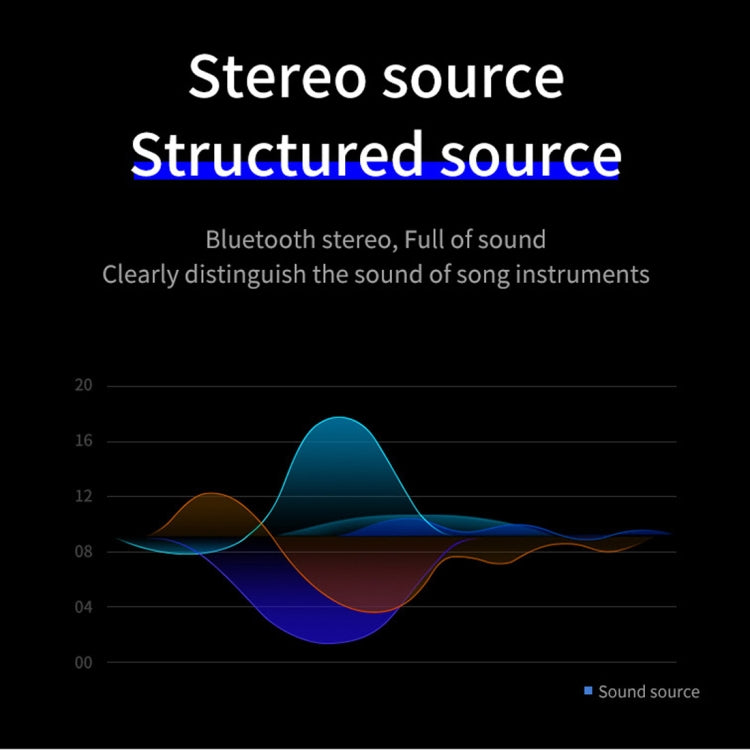 Stereo source
Structured source

Bluetooth stereo, Full of sound
Clearly distinguish the sound of song instruments

20
16
12
08
04
00

Sound source